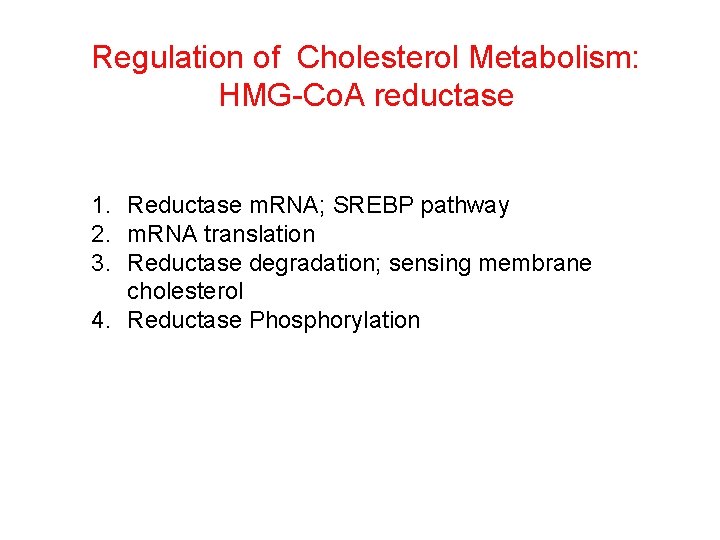 Regulation of Cholesterol Metabolism: HMG-CoA reductase

1. Reductase mRNA; SREBP pathway
2. mRNA translation
3. Reductase degradation; sensing membrane cholesterol
4. Reductase Phosphorylation